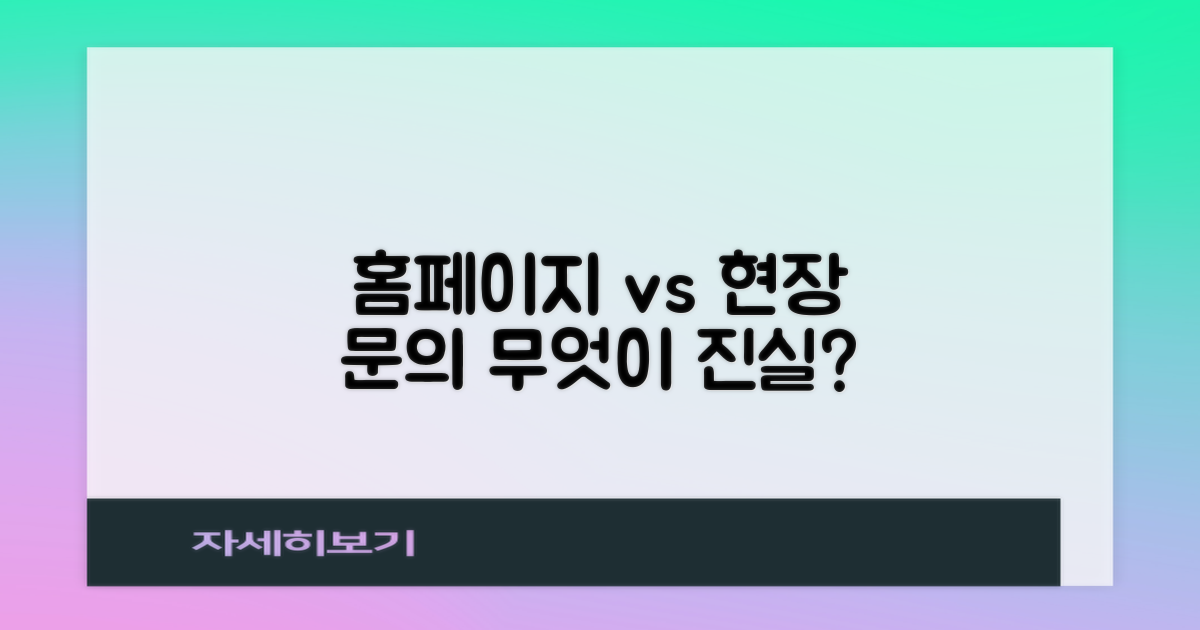 홈페이지 vs 현장
문의 무엇이 진실?

자세히보기